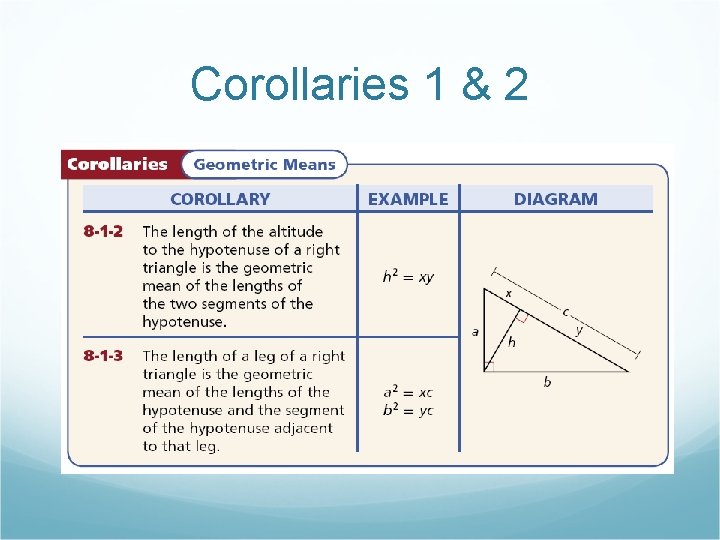 Corollaries 1 & 2

Corollaries Geometric Means

| COROLLARY | EXAMPLE | DIAGRAM |
|---|---|---|
| 8-1-2 The length of the altitude to the hypotenuse of a right triangle is the geometric mean of the lengths of the two segments of the hypotenuse. | $h^2 = xy$ | x c y a h b |
| 8-1-3 The length of a leg of a right triangle is the geometric mean of the lengths of the hypotenuse and the segment of the hypotenuse adjacent to that leg. | $a^2 = xc$ $b^2 = yc$ | |